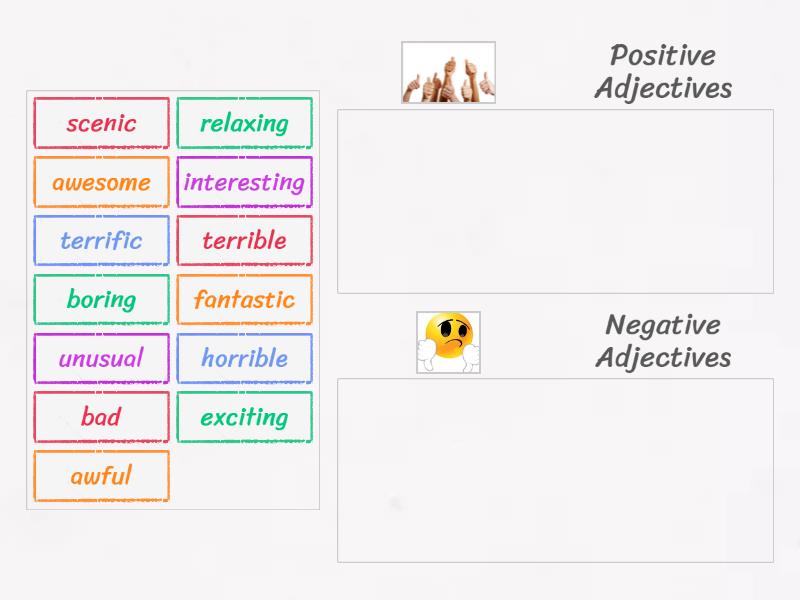 scenic
relaxing
awesome
interesting
terrific
terrible
boring
fantastic
unusual
horrible
bad
exciting
awful

Positive Adjectives

Negative Adjectives